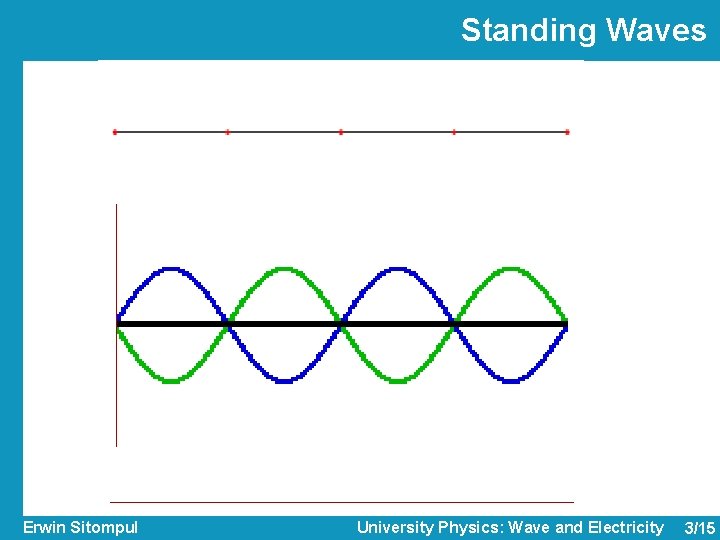 Standing Waves

Erwin Sitompul

University Physics: Wave and Electricity

3/15